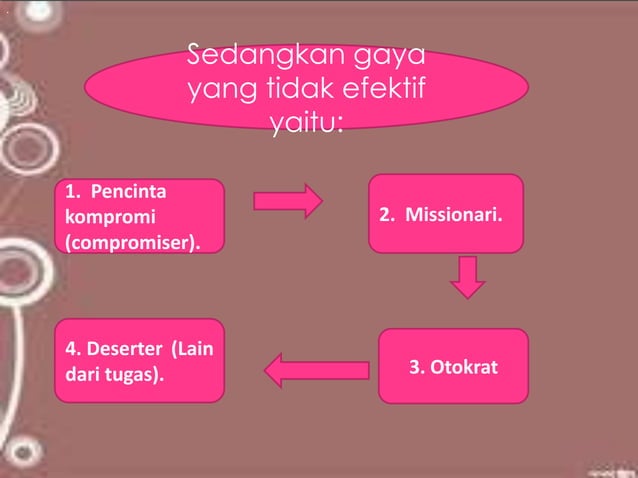 Sedangkan gaya yang tidak efektif yaitu:

1. Pencinta kompromi (compromiser).

2. Missionari.

3. Otokrat

4. Deserter (Lain dari tugas).